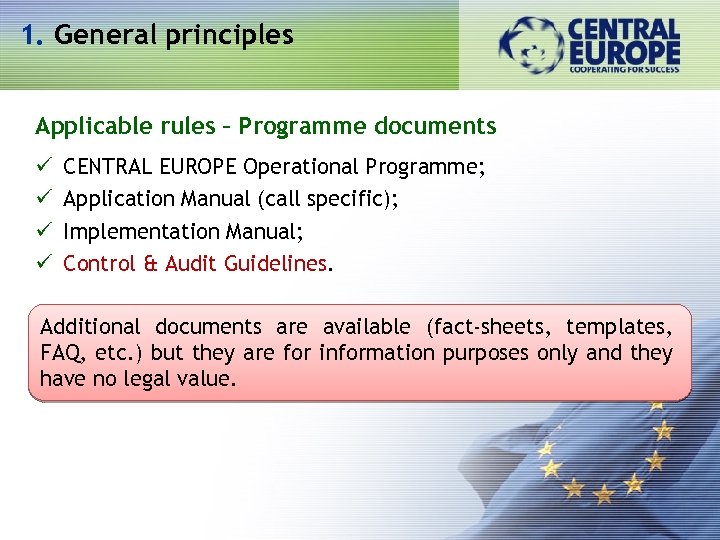 1. General principles

CENTRAL EUROPE
COOPERATING FOR SUCCESS

Applicable rules – Programme documents

✓ CENTRAL EUROPE Operational Programme;
✓ Application Manual (call specific);
✓ Implementation Manual;
✓ Control & Audit Guidelines.

Additional documents are available (fact-sheets, templates, FAQ, etc.) but they are for information purposes only and they have no legal value.